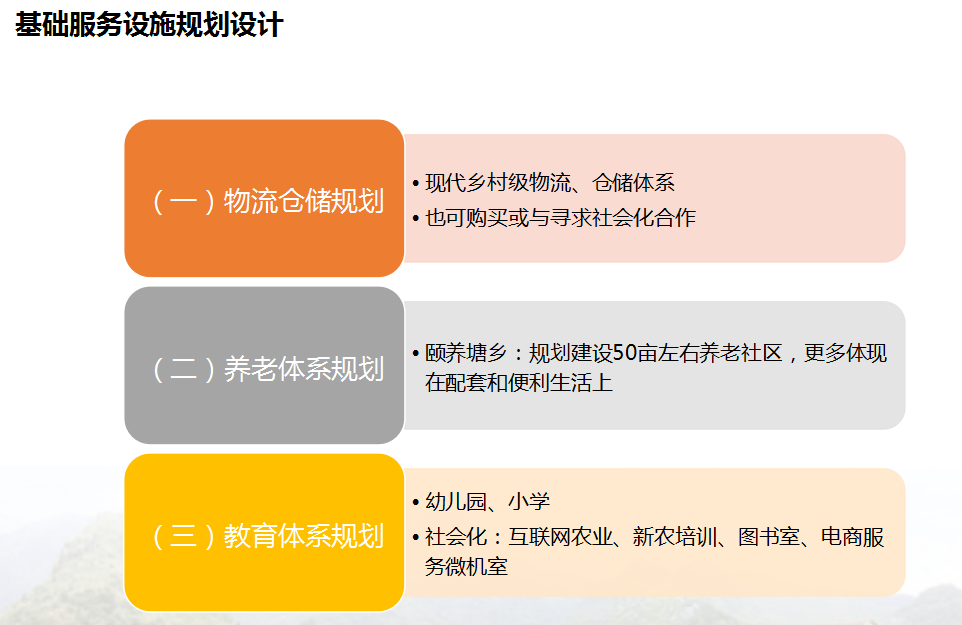 基础服务设施规划设计

（一）物流仓储规划

• 现代乡村级物流、仓储体系
• 也可购买或与寻求社会化合作

（二）养老体系规划

• 颐养塘乡：规划建设50亩左右养老社区，更多体现在配套和便利生活上

（三）教育体系规划

• 幼儿园、小学
• 社会化：互联网农业、新农培训、图书室、电商服务微机室